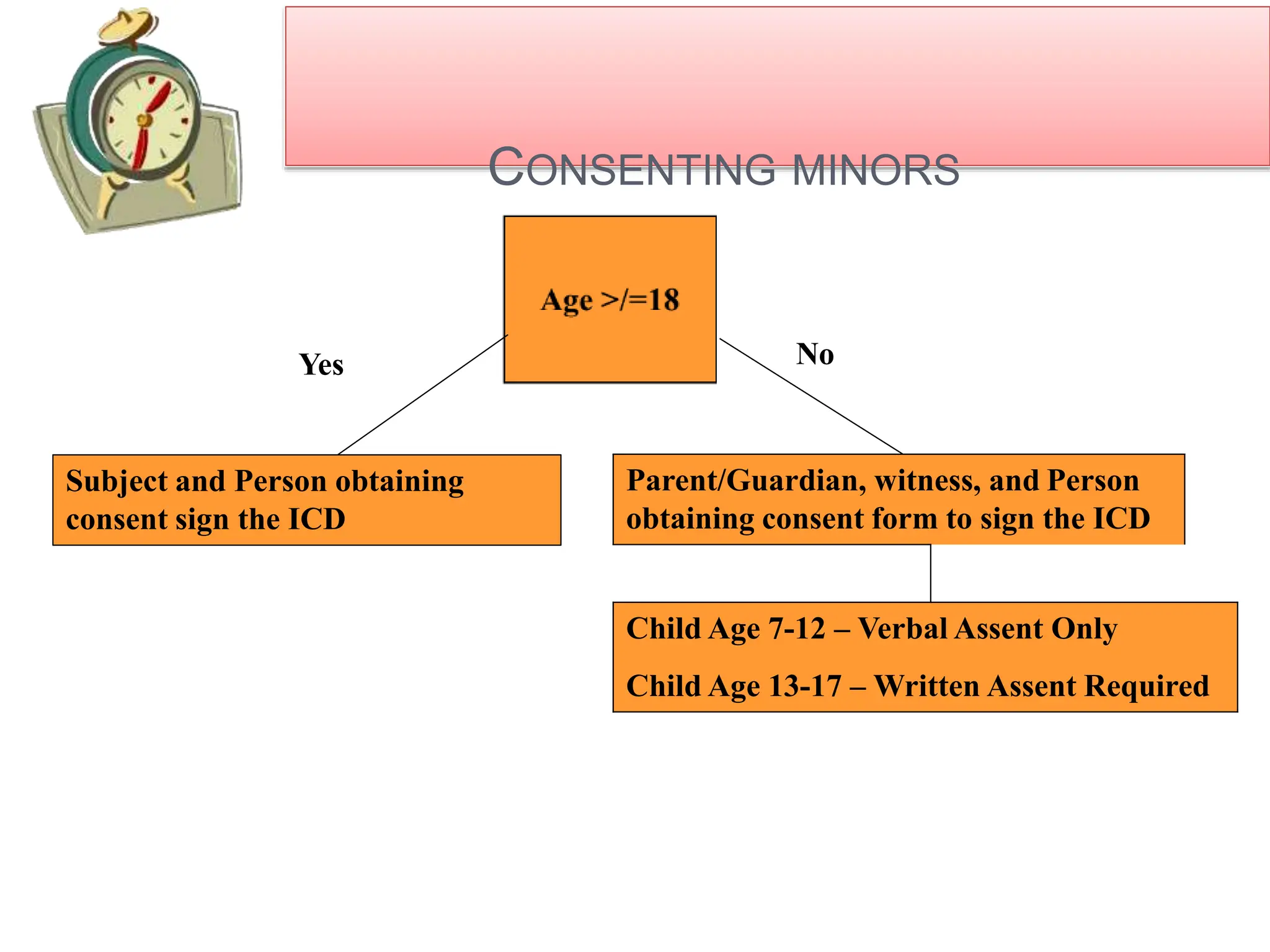 CONSENTING MINORS

Age >/=18

Yes

No

Subject and Person obtaining consent sign the ICD

Parent/Guardian, witness, and Person obtaining consent form to sign the ICD

Child Age 7-12 – Verbal Assent Only

Child Age 13-17 – Written Assent Required